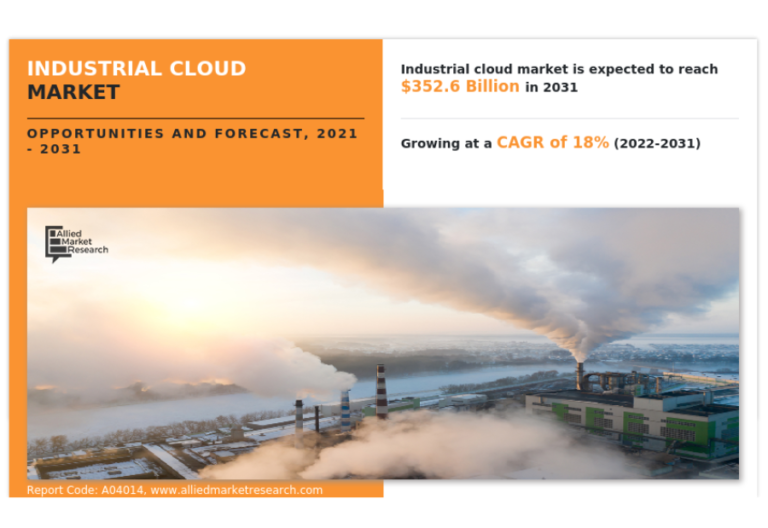 INDUSTRIAL CLOUD MARKET

OPPORTUNITIES AND FORECAST, 2021 - 2031

Industrial cloud market is expected to reach $352.6 Billion in 2031

Growing at a CAGR of 18% (2022-2031)

Allied Market Research

Report Code: A04014, www.alliedmarketresearch.com